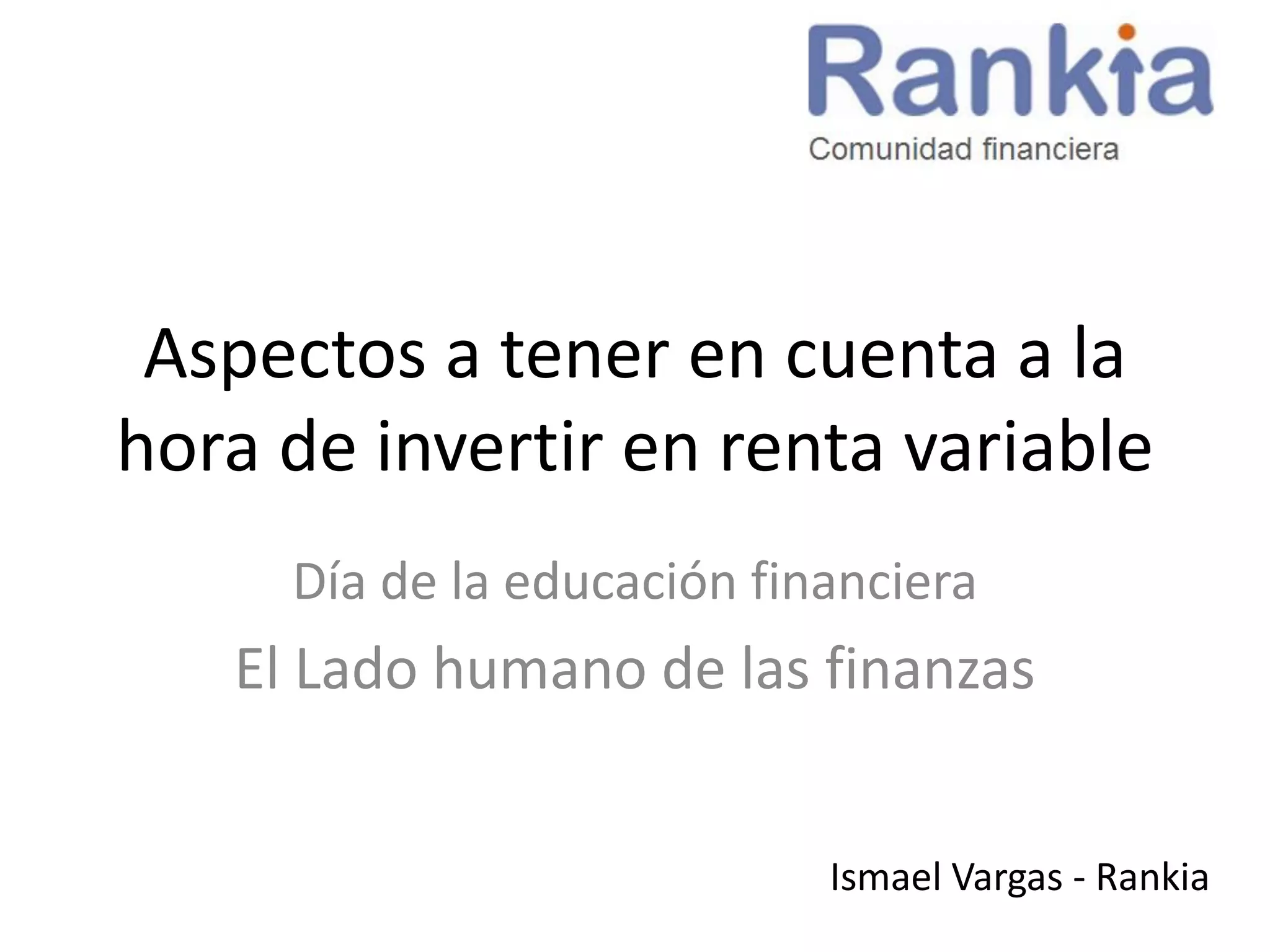 Rankia
Comunidad financiera

Aspectos a tener en cuenta a la hora de invertir en renta variable

Día de la educación financiera

El Lado humano de las finanzas

Ismael Vargas - Rankia